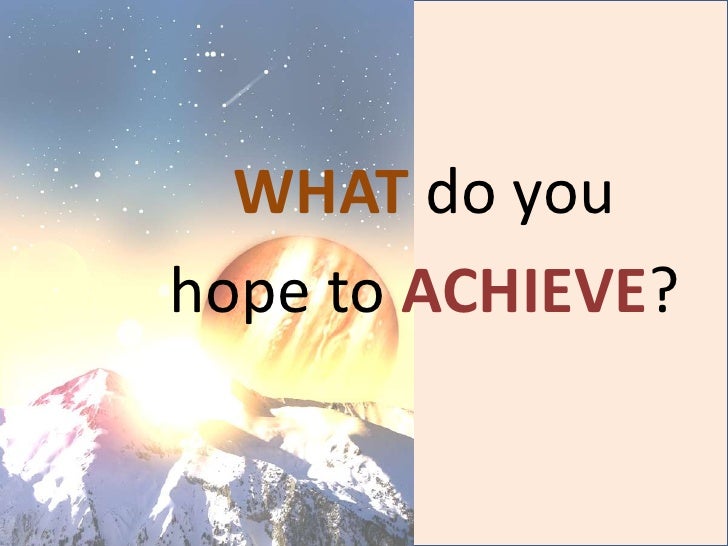 WHAT do you hope to ACHIEVE?